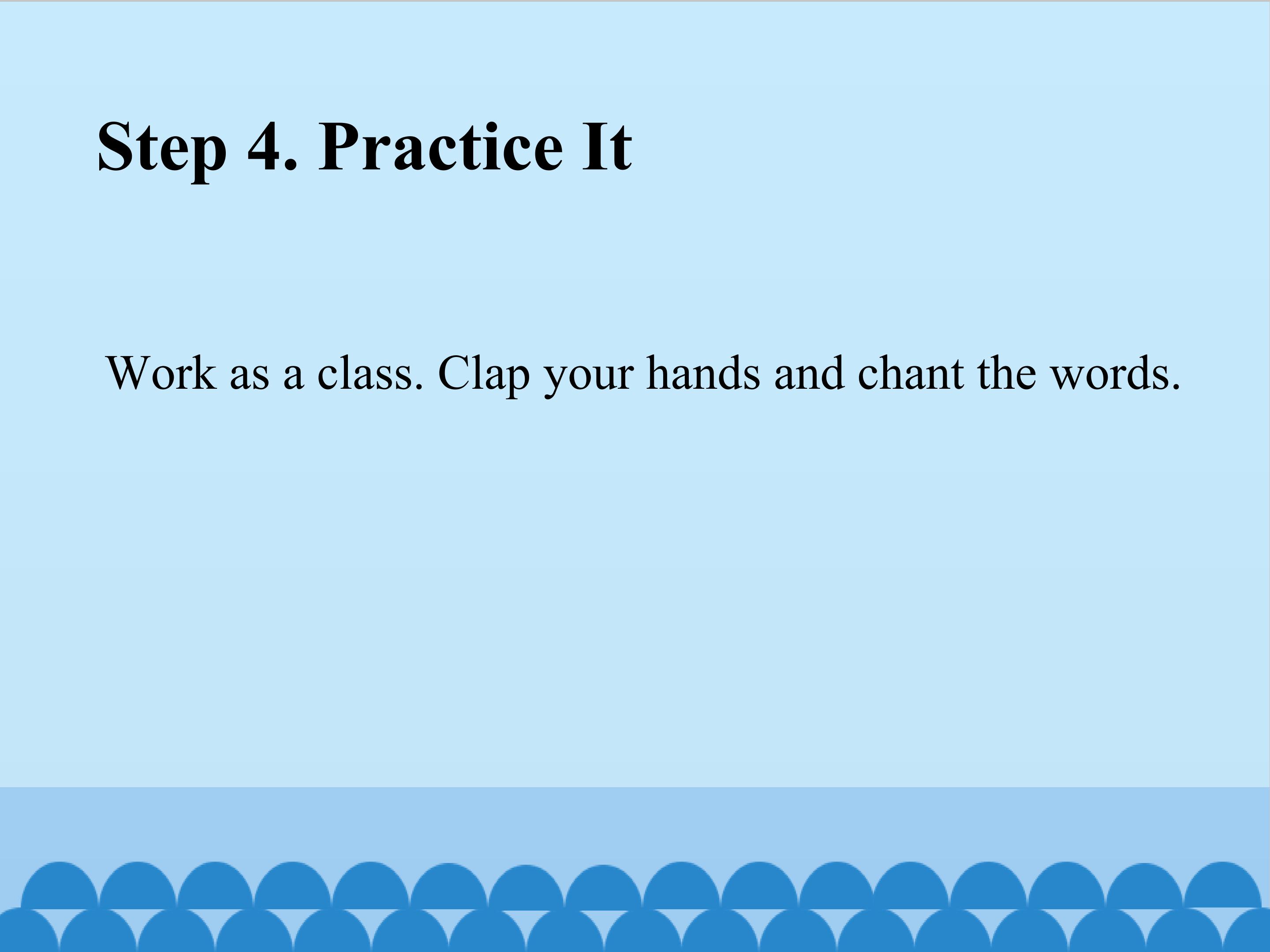 Step 4. Practice It

Work as a class. Clap your hands and chant the words.